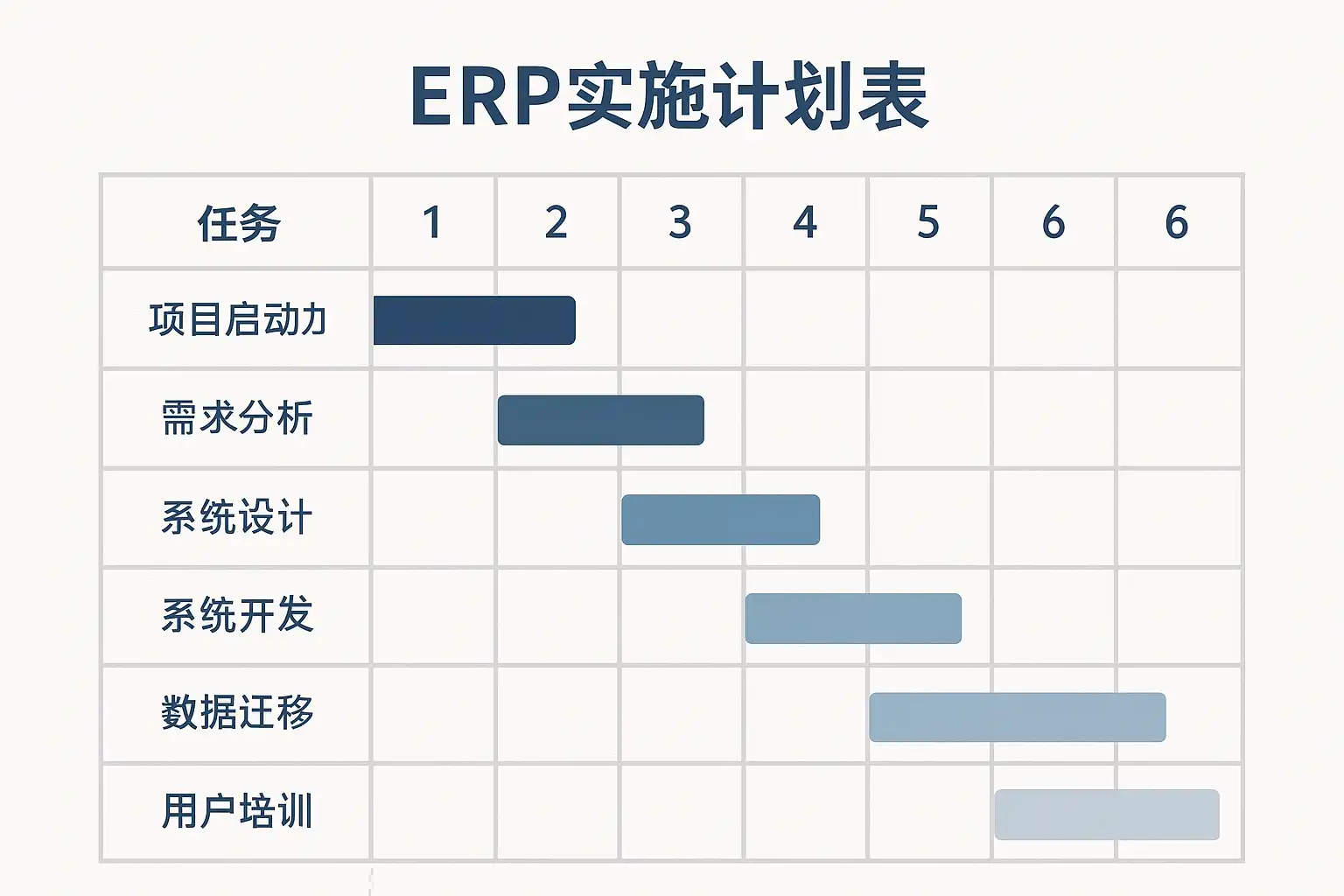 ERP实施计划表

| 任务 | 1 | 2 | 3 | 4 | 5 | 6 | 6 |
|---|---|---|---|---|---|---|---|
| 项目启动力 | | | | | | | |
| 需求分析 | | | | | | | |
| 系统设计 | | | | | | | |
| 系统开发 | | | | | | | |
| 数据迁移 | | | | | | | |
| 用户培训 | | | | | | | |